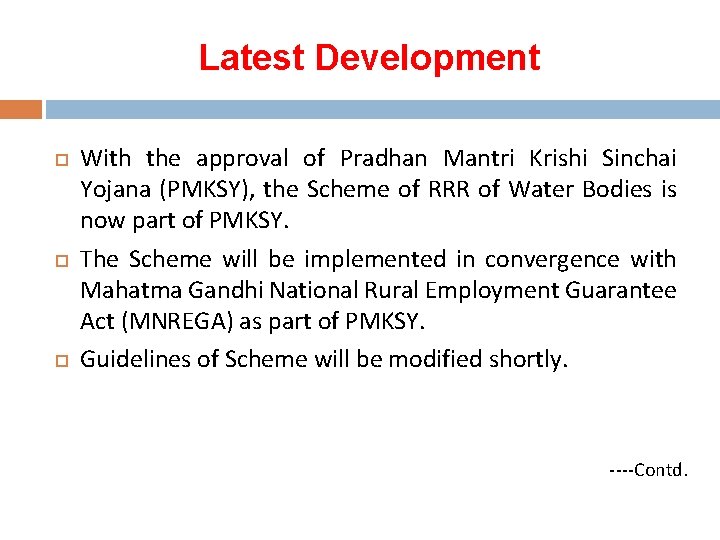 Latest Development

With the approval of Pradhan Mantri Krishi Sinchai Yojana (PMKSY), the Scheme of RRR of Water Bodies is now part of PMKSY.

The Scheme will be implemented in convergence with Mahatma Gandhi National Rural Employment Guarantee Act (MNREGA) as part of PMKSY.

Guidelines of Scheme will be modified shortly.

----Contd.